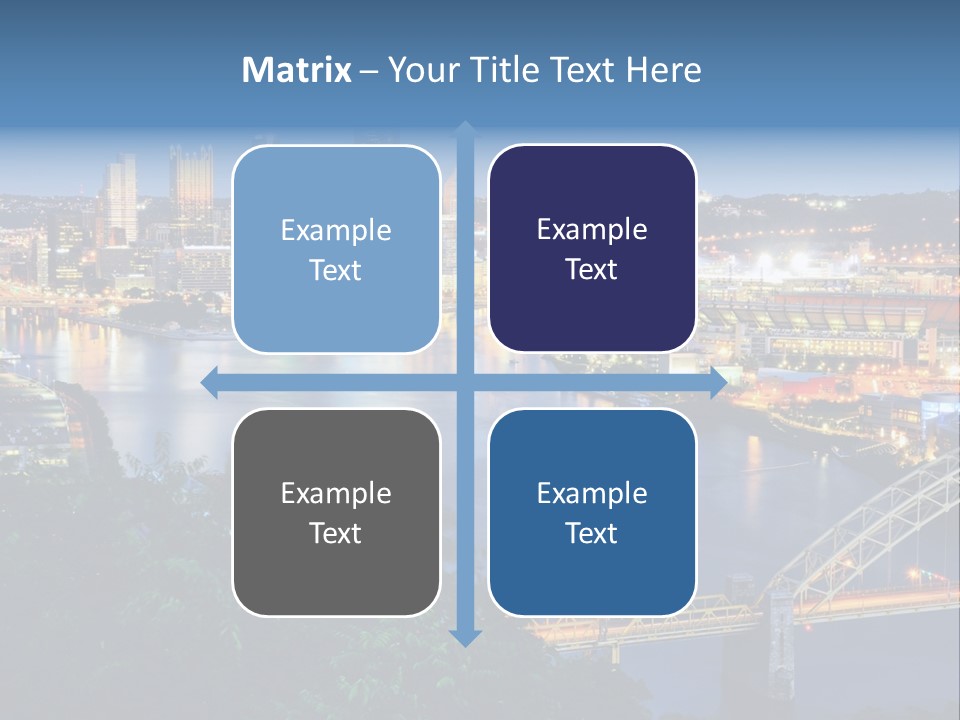 Matrix – Your Title Text Here

Example Text

Example Text

Example Text

Example Text